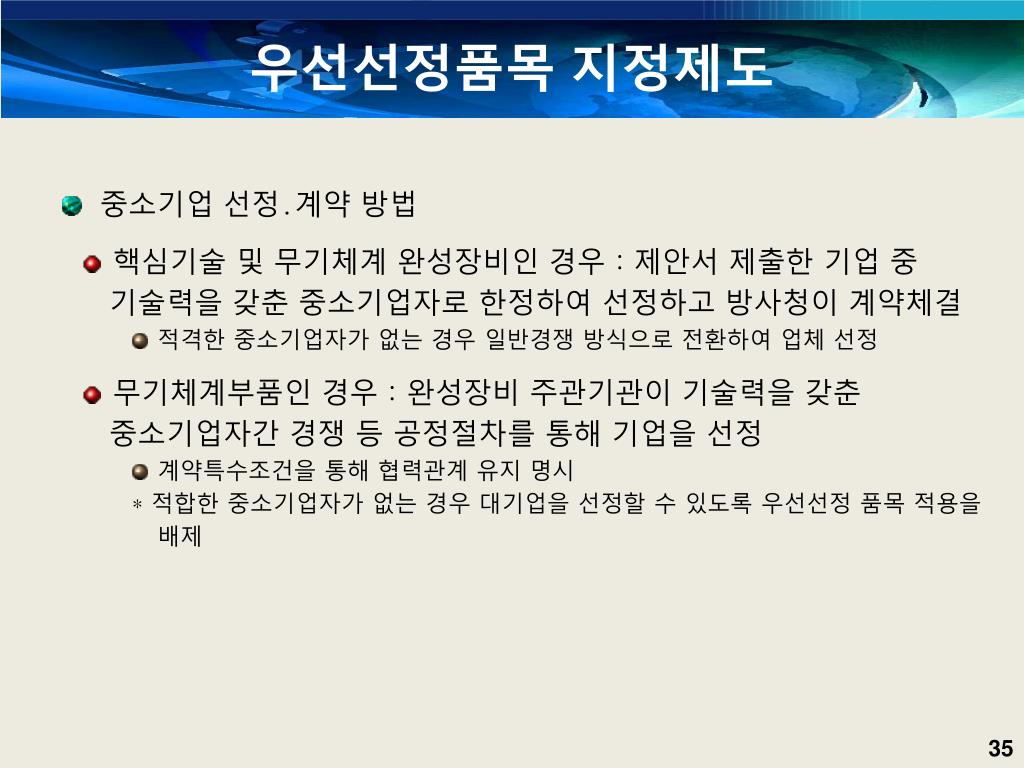 우선선정품목 지정제도

중소기업 선정.계약 방법

핵심기술 및 무기체계 완성장비인 경우 : 제안서 제출한 기업 중 기술력을 갖춘 중소기업자로 한정하여 선정하고 방사청이 계약체결

적격한 중소기업자가 없는 경우 일반경쟁 방식으로 전환하여 업체 선정

무기체계부품인 경우 : 완성장비 주관기관이 기술력을 갖춘 중소기업자간 경쟁 등 공정절차를 통해 기업을 선정

계약특수조건을 통해 협력관계 유지 명시

* 적합한 중소기업자가 없는 경우 대기업을 선정할 수 있도록 우선선정 품목 적용을 배제

35